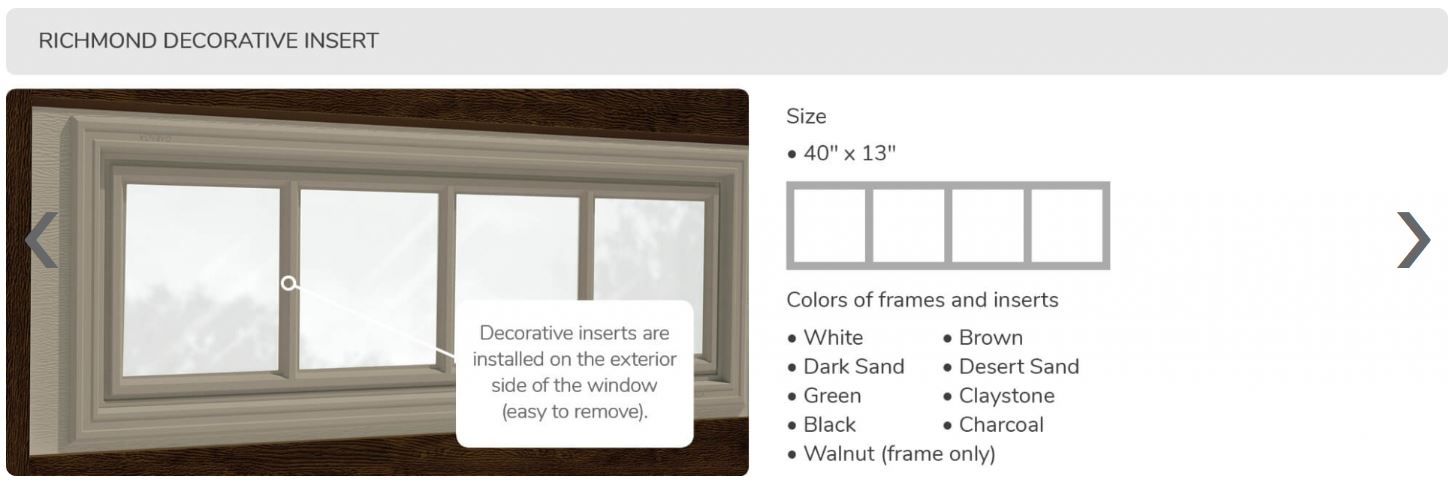 RICHMOND DECORATIVE INSERT

Decorative inserts are installed on the exterior side of the window (easy to remove).

Size

• 40" x 13"

Colors of frames and inserts

• White
• Dark Sand
• Green
• Black
• Walnut (frame only)

• Brown
• Desert Sand
• Claystone
• Charcoal